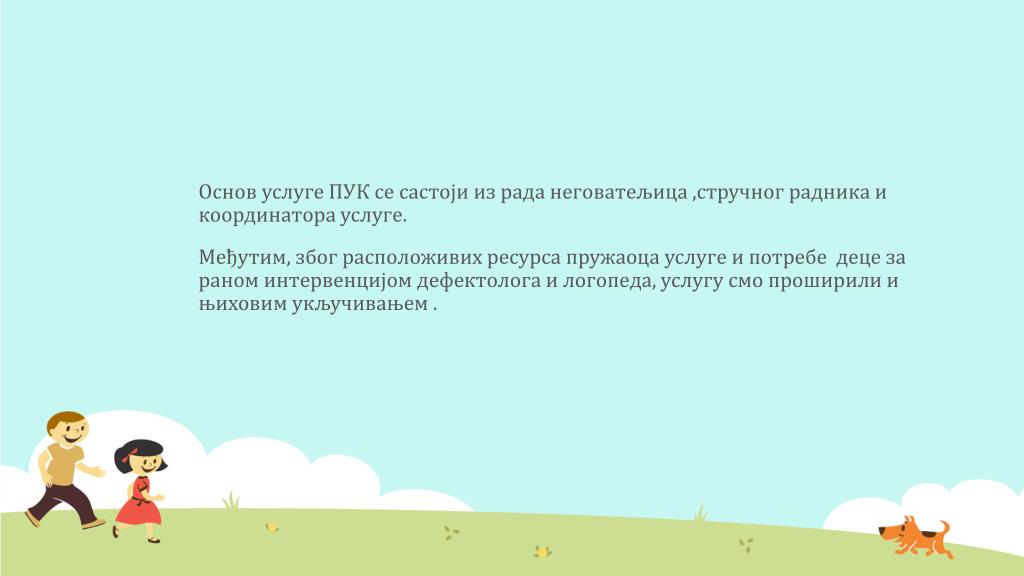 Основ услуге ПУК се састоји из рада неговатељица ,стручног радника и координатора услуге.

Међутим, због расположивих ресурса пружаоца услуге и потребе деце за раном интервенцијом дефектолога и логопеда, услугу смо проширили и њиховим укључивањем .